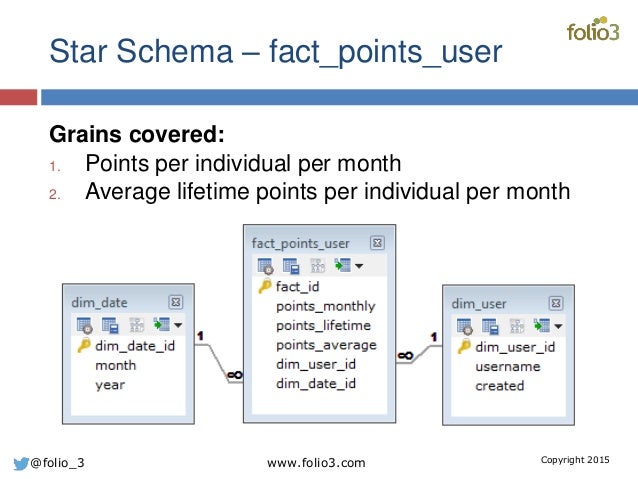 folio3

Star Schema – fact_points_user

**Grains covered:**
1. Points per individual per month
2. Average lifetime points per individual per month

dim_date
dim_date_id
month
year

1

∞

fact_points_user
fact_id
points_monthly
points_lifetime
points_average
dim_user_id
dim_date_id

∞

1

dim_user
dim_user_id
username
created

@folio_3

www.folio3.com

Copyright 2015